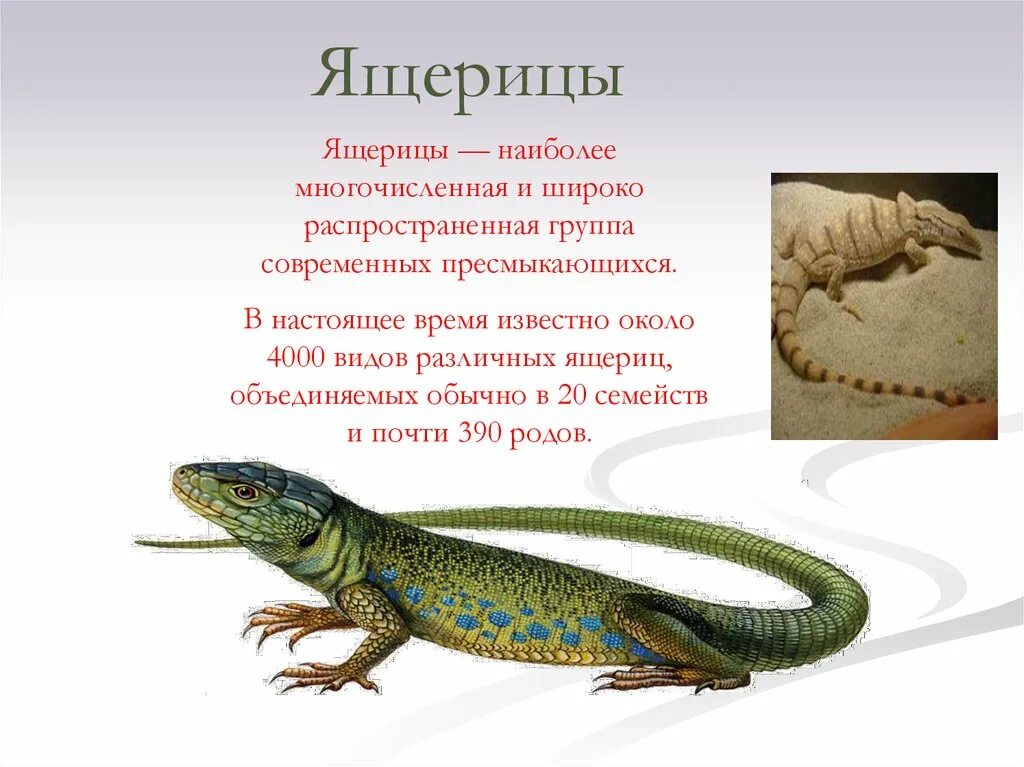 Ящерицы

Ящерицы — наиболее многочисленная и широко распространенная группа современных пресмыкающихся.

В настоящее время известно около 4000 видов различных ящериц, объединяемых обычно в 20 семейств и почти 390 родов.